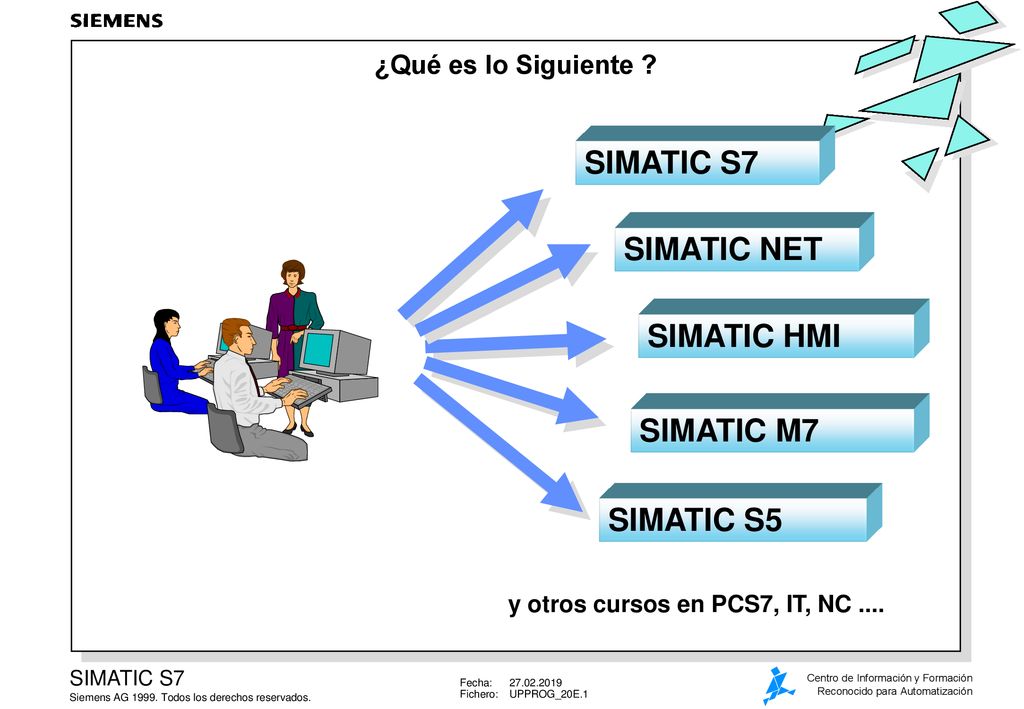 SIEMENS

¿Qué es lo Siguiente ?

SIMATIC S7

SIMATIC NET

SIMATIC HMI

SIMATIC M7

SIMATIC S5

y otros cursos en PCS7, IT, NC ....

SIMATIC S7
Siemens AG 1999. Todos los derechos reservados.

Fecha: 27.02.2019
Fichero: UPPROG_20E.1

Centro de Información y Formación
Reconocido para Automatización